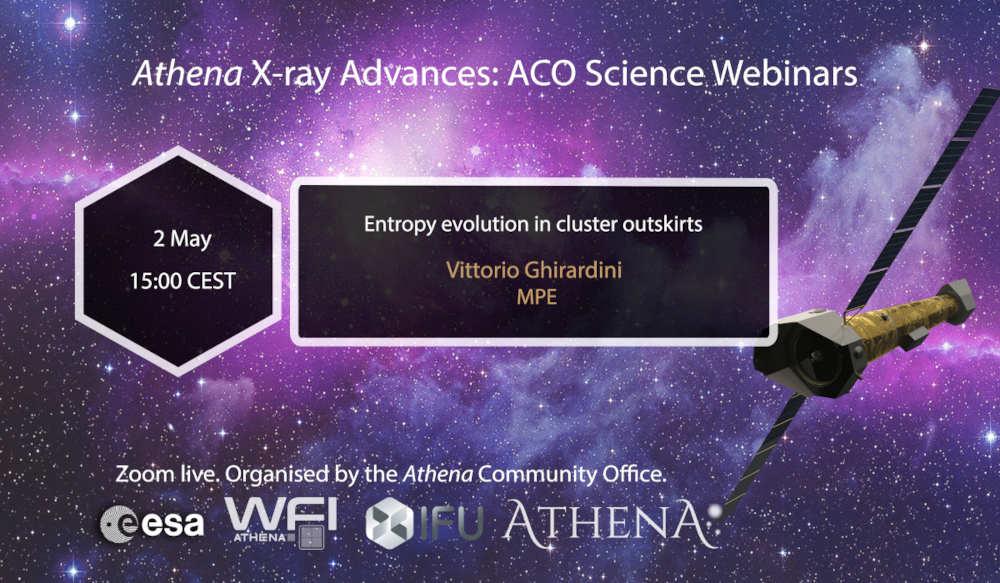 Athena X-ray Advances: ACO Science Webinars

2 May
15:00 CEST

Entropy evolution in cluster outskirts

Vittorio Ghirardini
MPE

Zoom live. Organised by the Athena Community Office.

esa WFI ATHENA IFU ATHENA